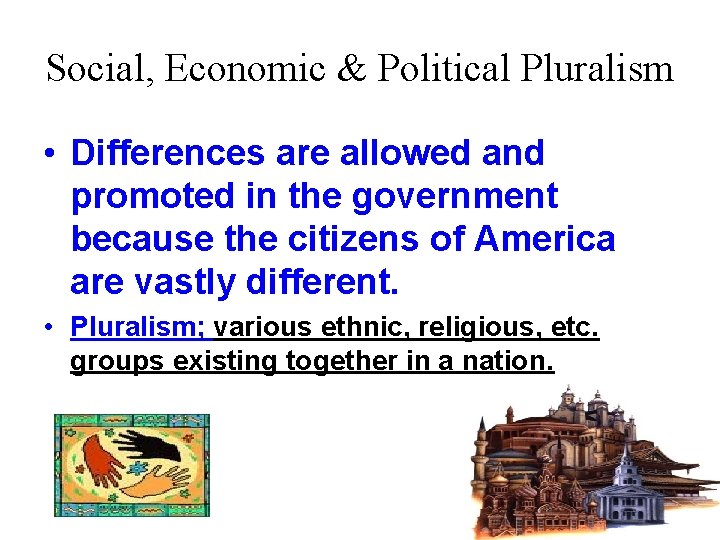 Social, Economic & Political Pluralism

• Differences are allowed and promoted in the government because the citizens of America are vastly different.

• Pluralism; various ethnic, religious, etc. groups existing together in a nation.